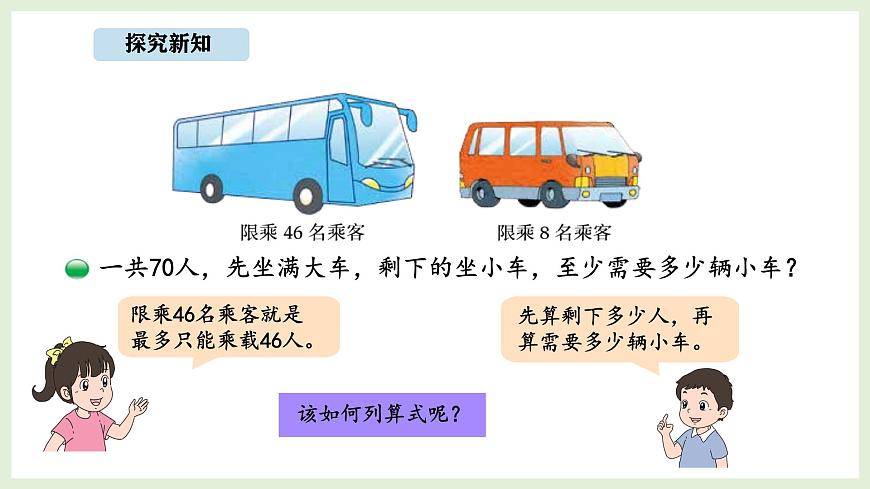 探究新知

限乘 46 名乘客

限乘 8 名乘客

一共70人，先坐满大车，剩下的坐小车，至少需要多少辆小车？

限乘46名乘客就是最多只能乘载46人。

先算剩下多少人，再算需要多少辆小车。

该如何列算式呢？